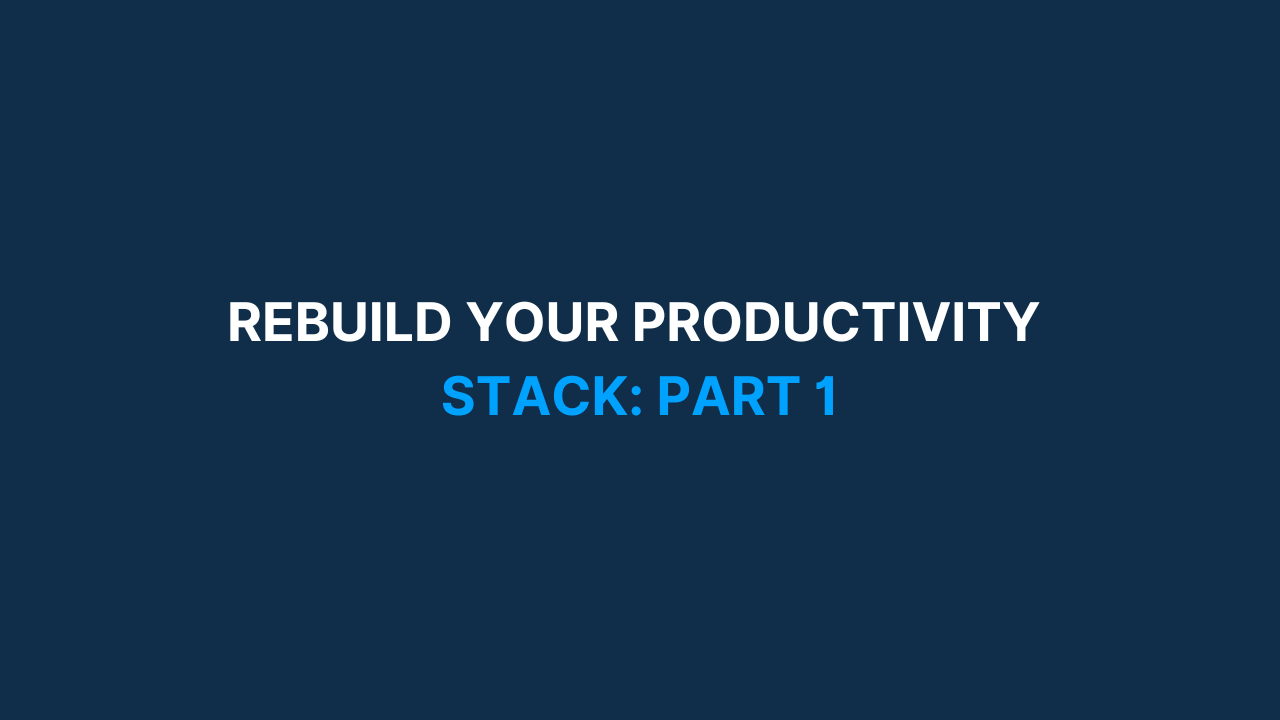 REBUILD YOUR PRODUCTIVITY
STACK: PART 1